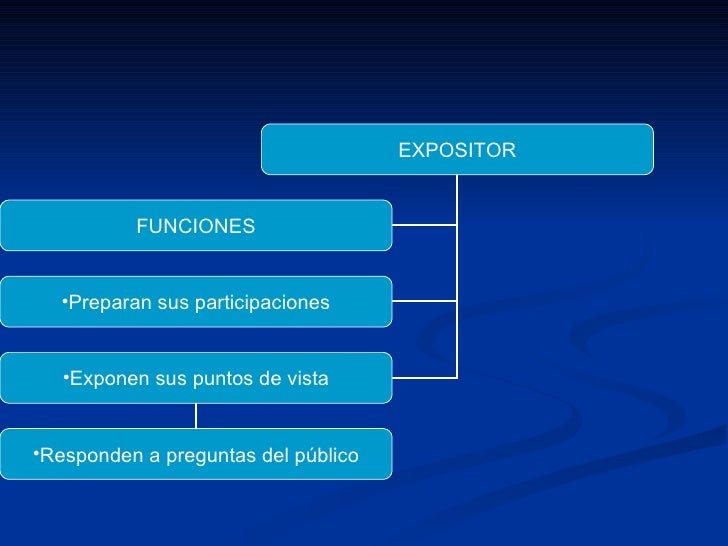 EXPOSITOR

FUNCIONES

•Preparan sus participaciones

•Exponen sus puntos de vista

•Responden a preguntas del público